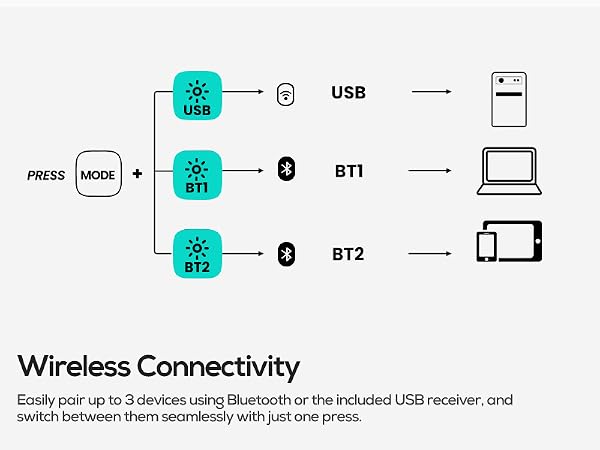 PRESS MODE +

USB USB

BT1 BT1

BT2 BT2

Wireless Connectivity

Easily pair up to 3 devices using Bluetooth or the included USB receiver, and switch between them seamlessly with just one press.